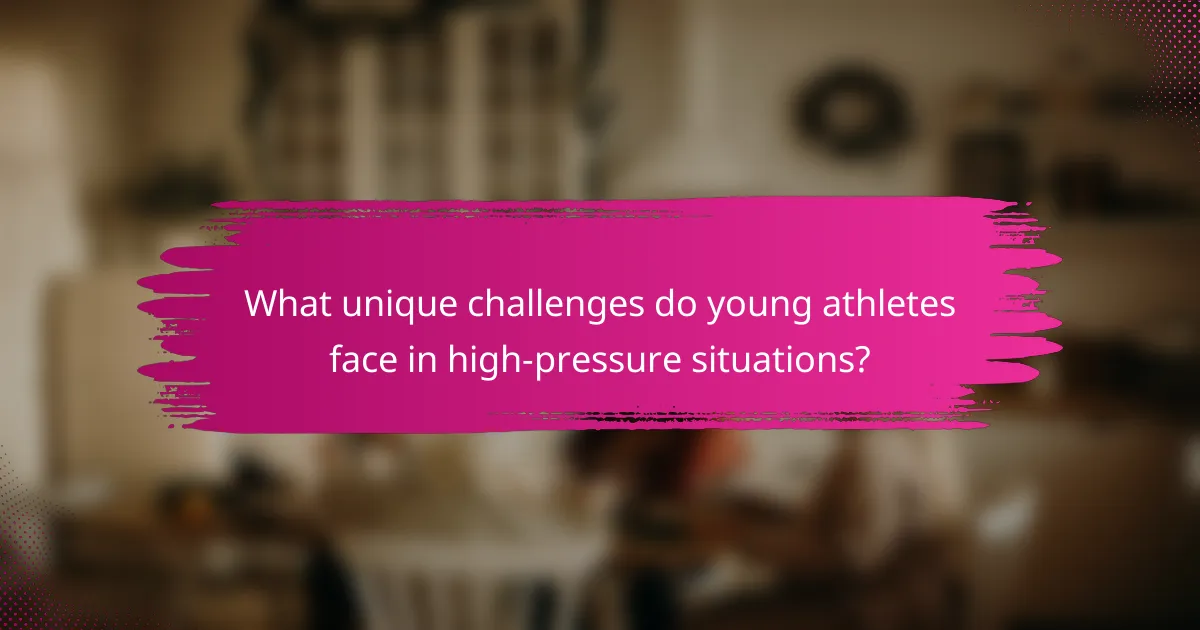 What unique challenges do young athletes face in high-pressure situations?